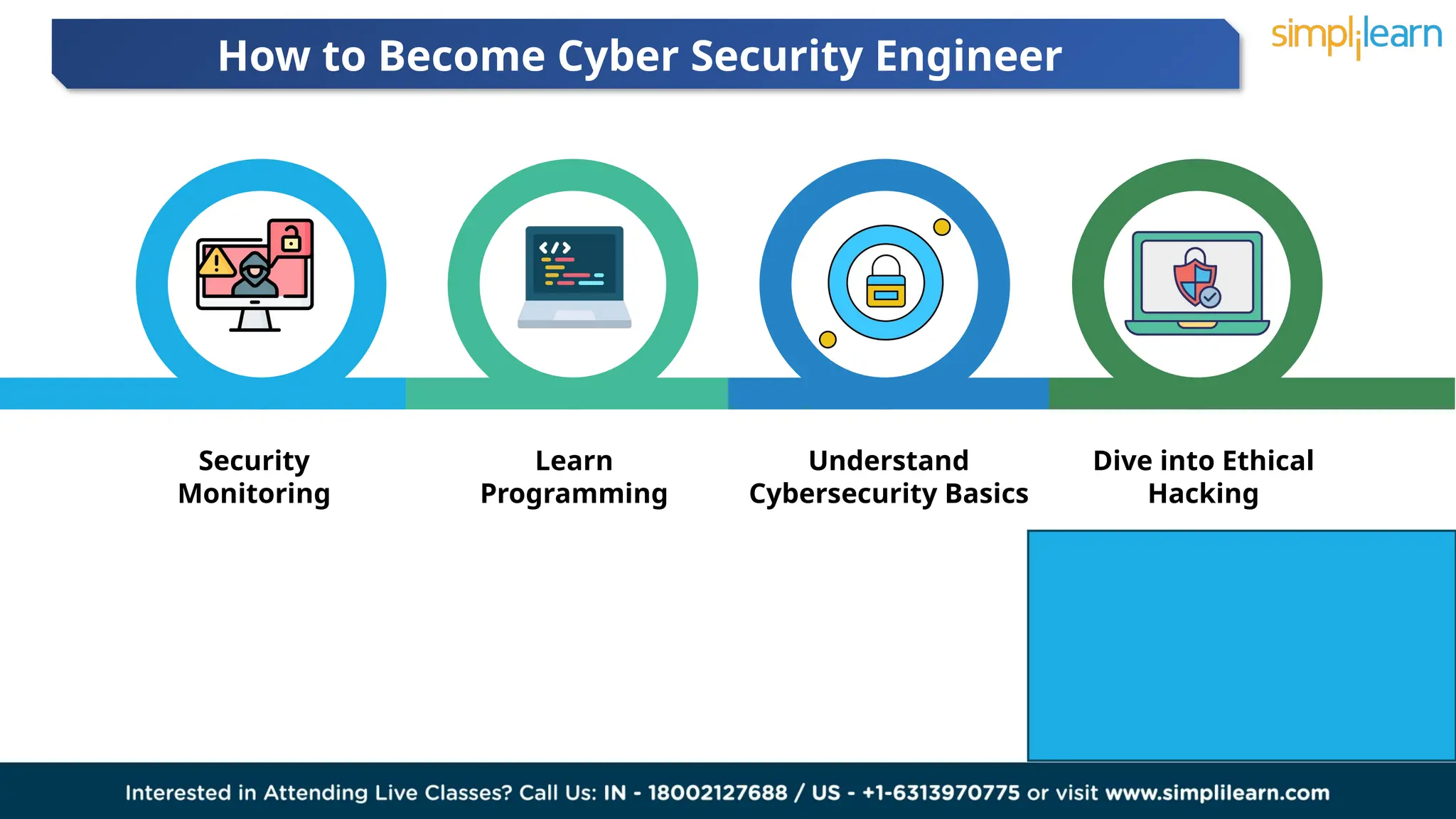 How to Become Cyber Security Engineer

simplilearn

</>

Security Monitoring

Learn Programming

Understand Cybersecurity Basics

Dive into Ethical Hacking

Interested in Attending Live Classes? Call Us: IN - 18002127688 / US - +1-6313970775 or visit www.simplilearn.com